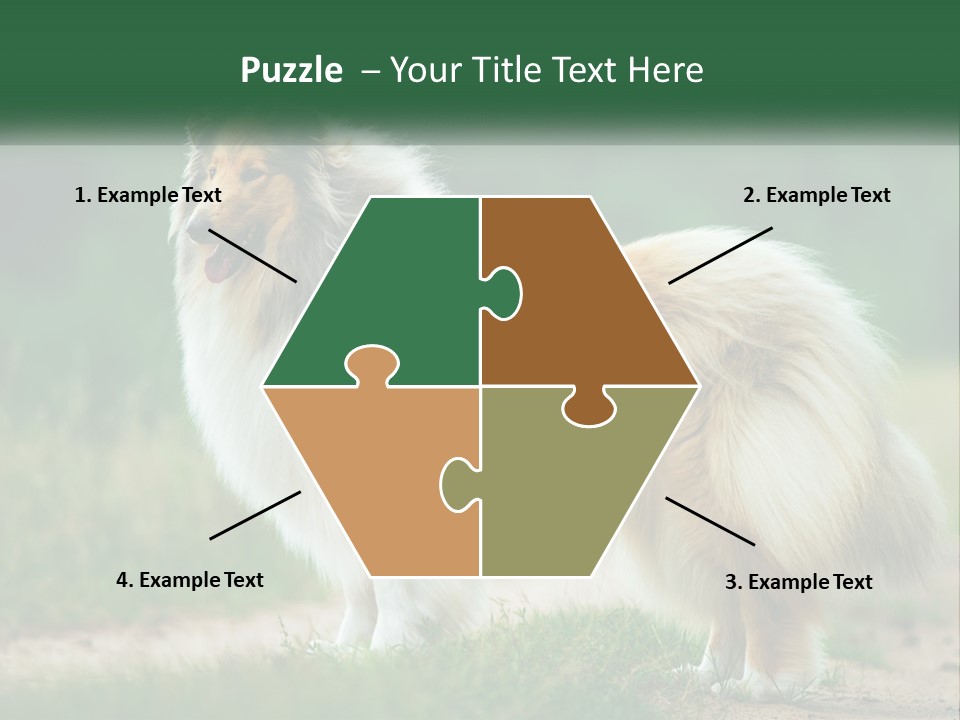 Puzzle – Your Title Text Here

1. Example Text

2. Example Text

4. Example Text

3. Example Text